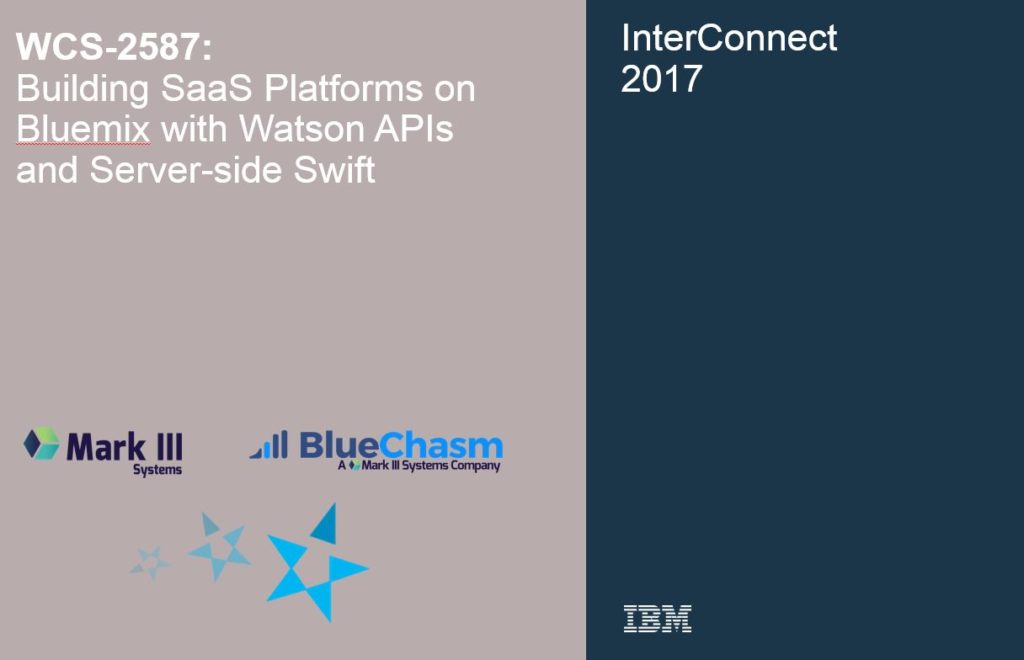 WCS-2587:
Building SaaS Platforms on Bluemix with Watson APIs and Server-side Swift

Mark III Systems

BlueChasm
A Mark III Systems Company

InterConnect
2017

IBM